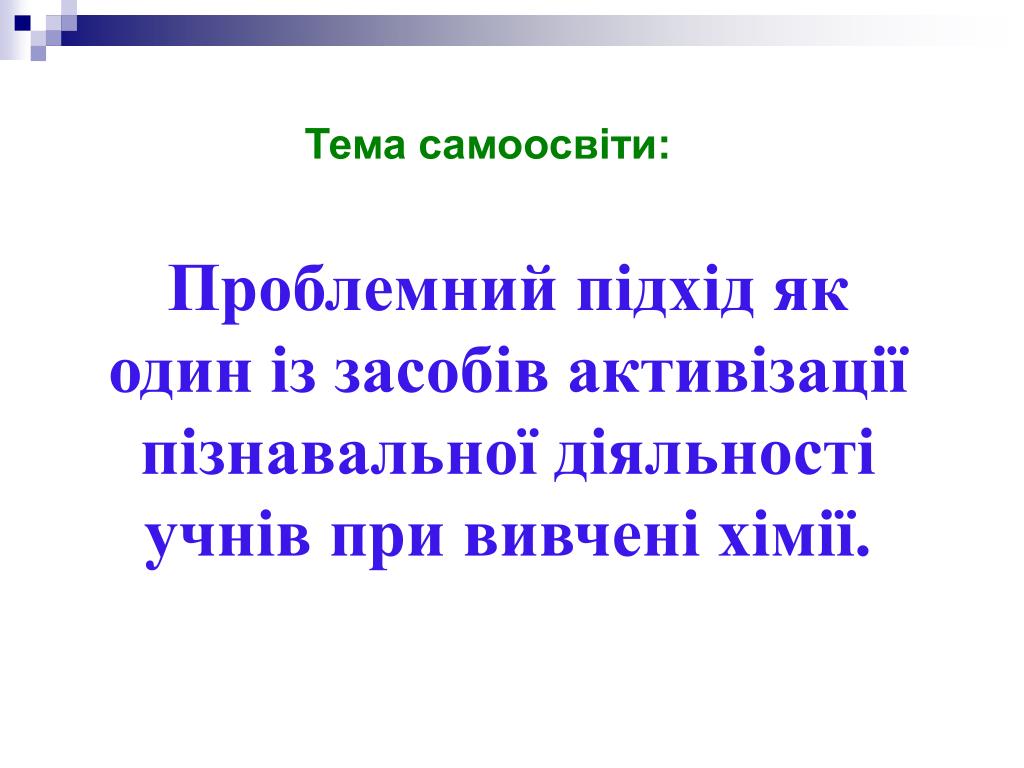 Тема самоосвіти:

Проблемний підхід як один із засобів активізації пізнавальної діяльності учнів при вивчені хімії.